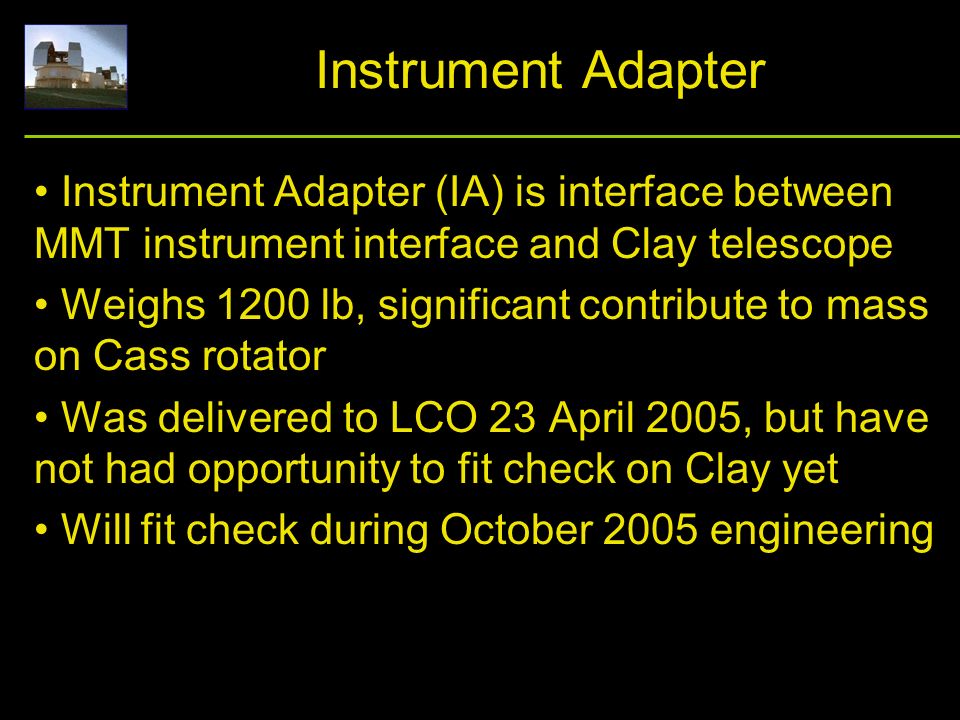 Instrument Adapter

• Instrument Adapter (IA) is interface between MMT instrument interface and Clay telescope

• Weighs 1200 lb, significant contribute to mass on Cass rotator

• Was delivered to LCO 23 April 2005, but have not had opportunity to fit check on Clay yet

• Will fit check during October 2005 engineering